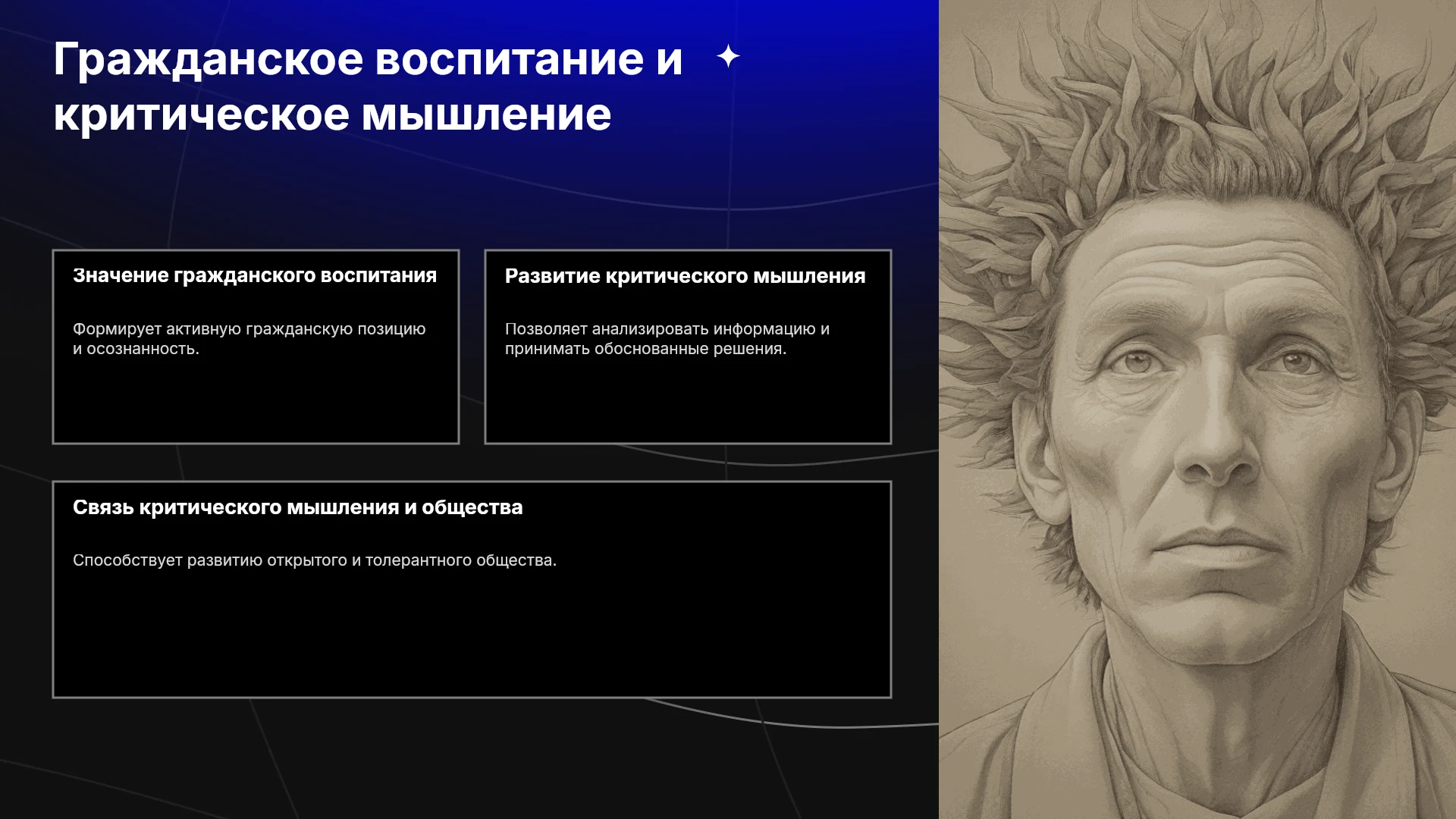 Гражданское воспитание и критическое мышление

Значение гражданского воспитания

Формирует активную гражданскую позицию и осознанность.

Развитие критического мышления

Позволяет анализировать информацию и принимать обоснованные решения.

Связь критического мышления и общества

Способствует развитию открытого и толерантного общества.